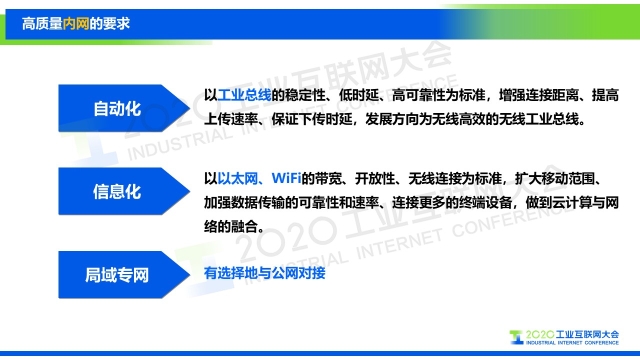 高质量内网的要求

自动化

以工业总线的稳定性、低时延、高可靠性为标准，增强连接距离、提高上传速率、保证下传时延，发展方向为无线高效的无线工业总线。

信息化

以以太网、WiFi的带宽、开放性、无线连接为标准，扩大移动范围、加强数据传输的可靠性和速率、连接更多的终端设备，做到云计算与网络的融合。

局域专网

有选择地与公网对接

2020工业互联网大会
INDUSTRIAL INTERNET CONFERENCE

2020工业互联网大会
INDUSTRIAL INTERNET CONFERENCE

2020工业互联网大会
INDUSTRIAL INTERNET CONFERENCE